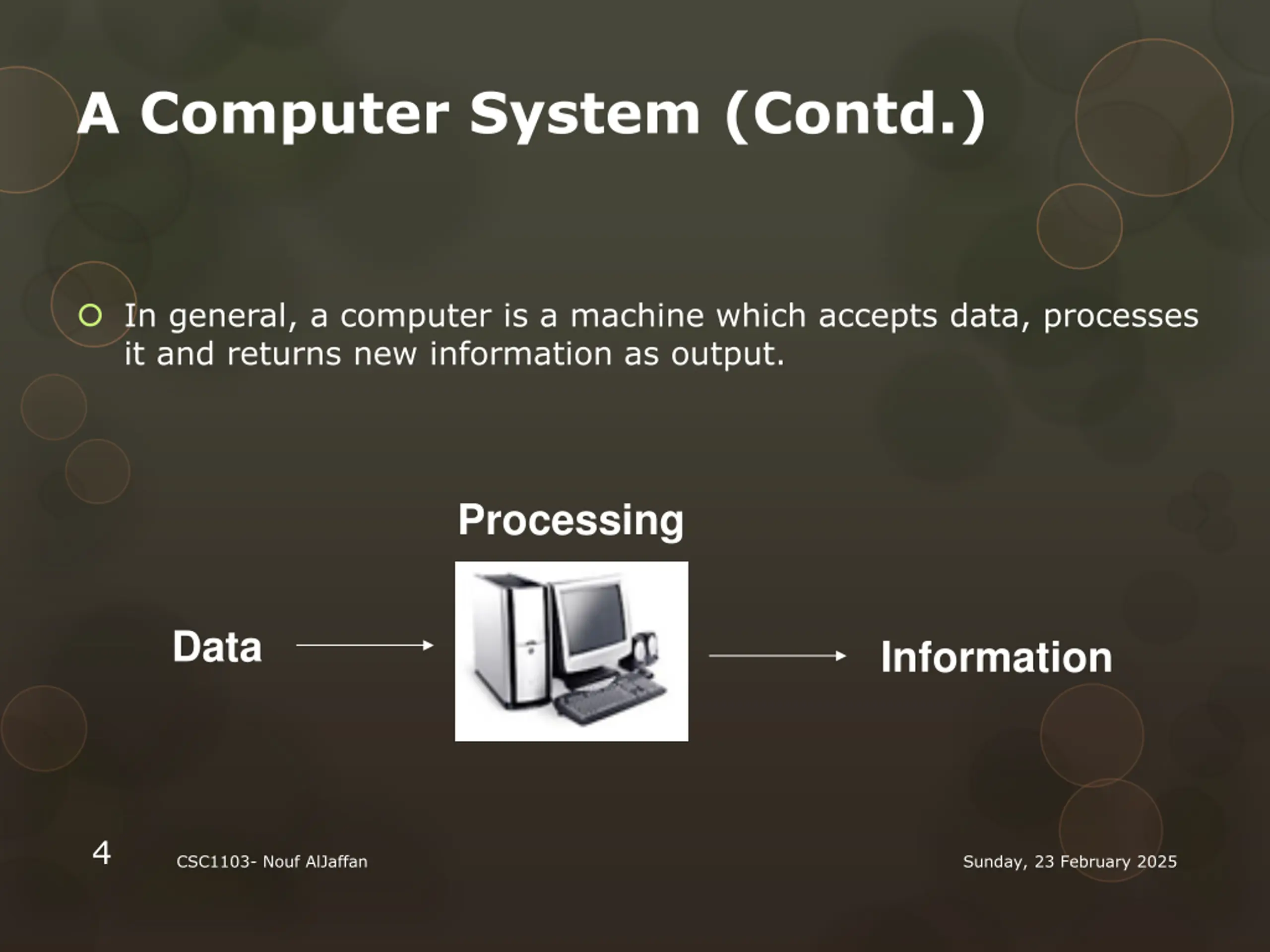 A Computer System (Contd.)

In general, a computer is a machine which accepts data, processes it and returns new information as output.

Processing

Data

Information

4

CSC1103- Nouf AlJaffan

Sunday, 23 February 2025